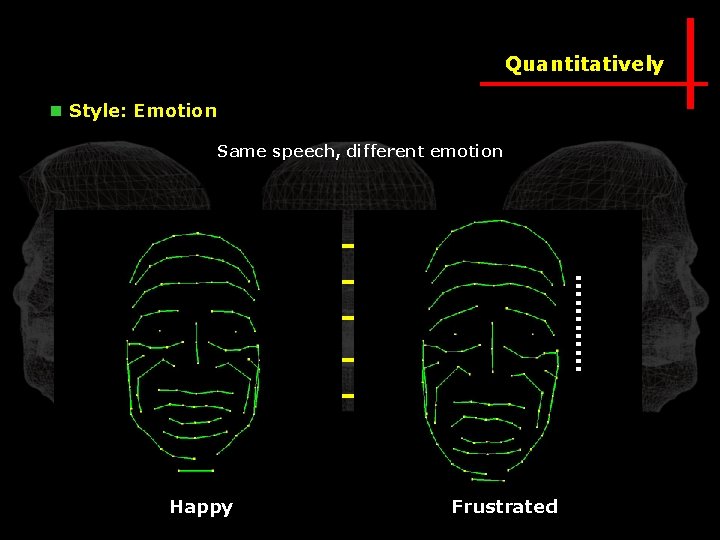 Quantitatively

Style: Emotion

Same speech, different emotion

Happy

Frustrated